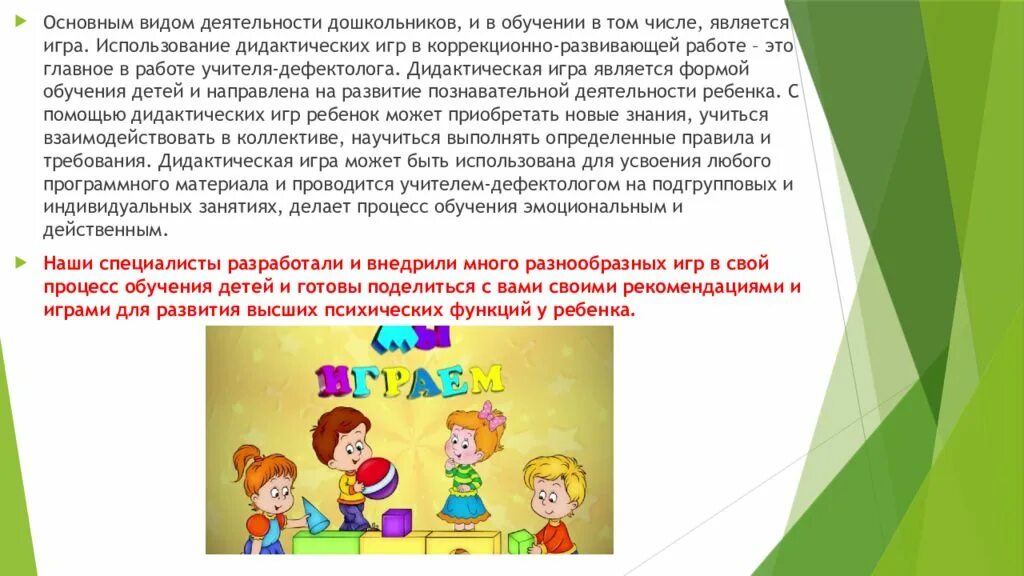 Основным видом деятельности дошкольников, и в обучении в том числе, является игра. Использование дидактических игр в коррекционно-развивающей работе – это главное в работе учителя-дефектолога. Дидактическая игра является формой обучения детей и направлена на развитие познавательной деятельности ребенка. С помощью дидактических игр ребенок может приобретать новые знания, учиться взаимодействовать в коллективе, научиться выполнять определенные правила и требования. Дидактическая игра может быть использована для усвоения любого программного материала и проводится учителем-дефектологом на подгрупповых и индивидуальных занятиях, делает процесс обучения эмоциональным и действенным.

Наши специалисты разработали и внедрили много разнообразных игр в свой процесс обучения детей и готовы поделиться с вами своими рекомендациями и играми для развития высших психических функций у ребенка.

ИГРАЕМ